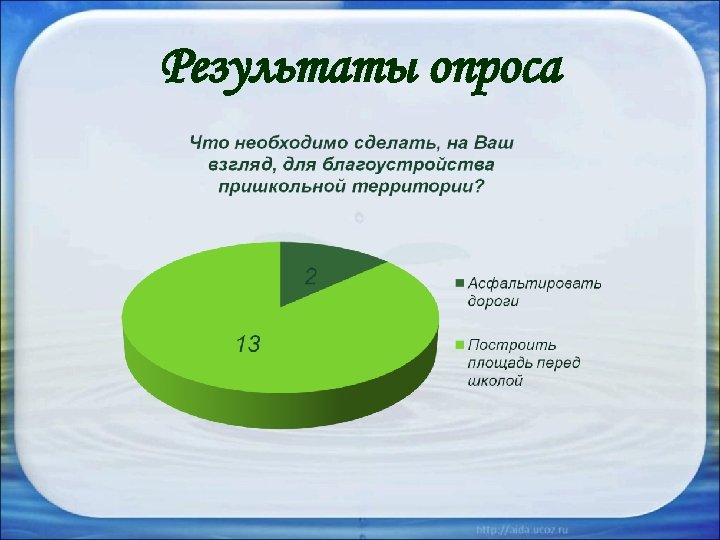 Результаты опроса

Что необходимо сделать, на Ваш взгляд, для благоустройства пришкольной территории?

2

13

Асфальтировать дороги

Построить площадь перед школой

http://aida.ucoz.ru